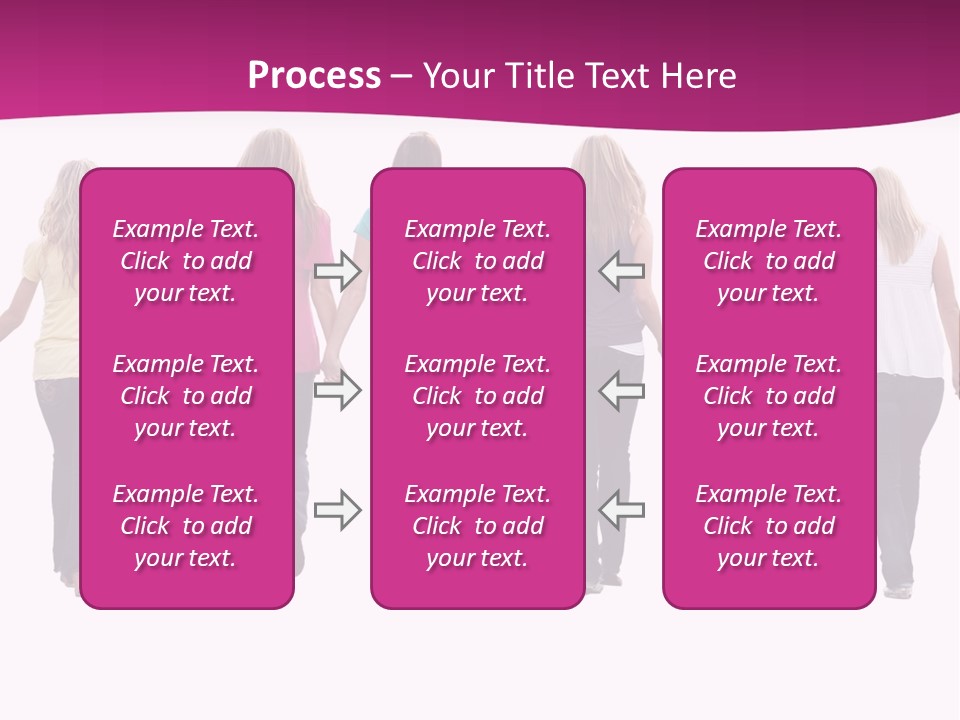 Process – Your Title Text Here

Example Text. Click to add your text.

Example Text. Click to add your text.

Example Text. Click to add your text.

Example Text. Click to add your text.

Example Text. Click to add your text.

Example Text. Click to add your text.

Example Text. Click to add your text.

Example Text. Click to add your text.

Example Text. Click to add your text.